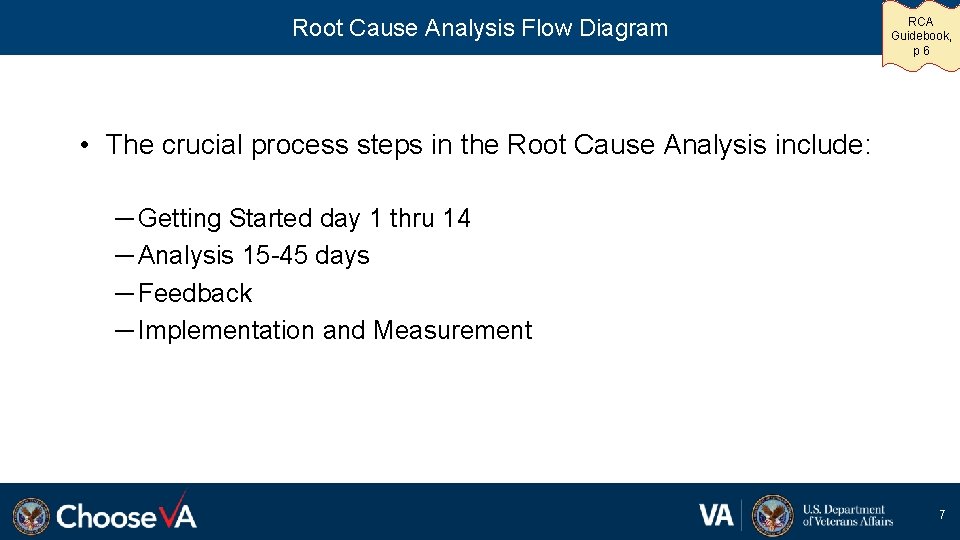 Root Cause Analysis Flow Diagram

RCA Guidebook, p 6

• The crucial process steps in the Root Cause Analysis include:

– Getting Started day 1 thru 14
– Analysis 15-45 days
– Feedback
– Implementation and Measurement

ChooseVA

VA U.S. Department of Veterans Affairs

7